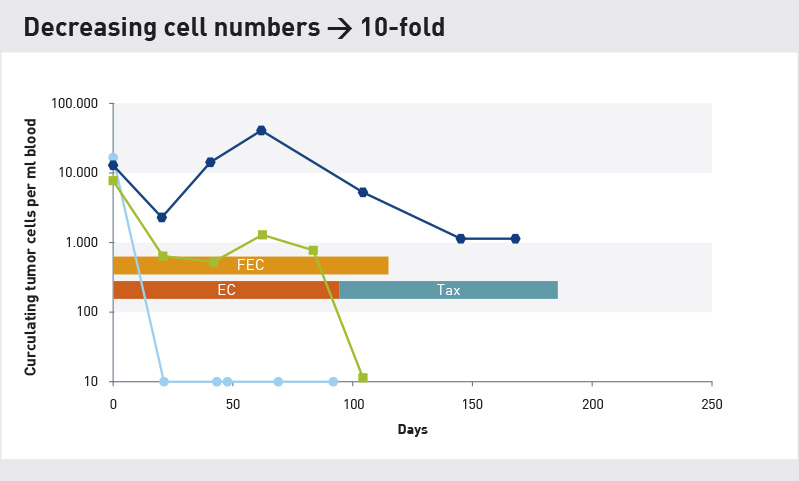 Decreasing cell numbers → 10-fold

Curculating tumor cells per ml blood

100.000
10.000
1.000
100
10

FEC
EC
Tax

0
50
100
150
200
250

Days